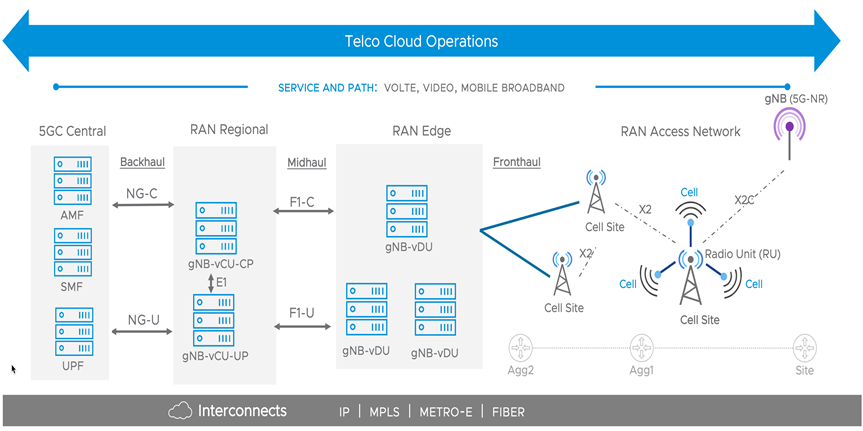 Telco Cloud Operations

SERVICE AND PATH: VOLTE, VIDEO, MOBILE BROADBAND

gNB (5G-NR)

5GC Central

AMF

SMF

UPF

Backhaul

NG-C

NG-U

RAN Regional

gNB-vCU-CP

E1

gNB-vCU-UP

Midhaul

F1-C

F1-U

RAN Edge

gNB-vDU

gNB-vDU

gNB-vDU

Fronthaul

RAN Access Network

Cell Site

X2

Cell Site

X2

Cell

X2C

Radio Unit (RU)

Cell

Cell

Cell Site

Agg2

Agg1

Site

Interconnects IP | MPLS | METRO-E | FIBER